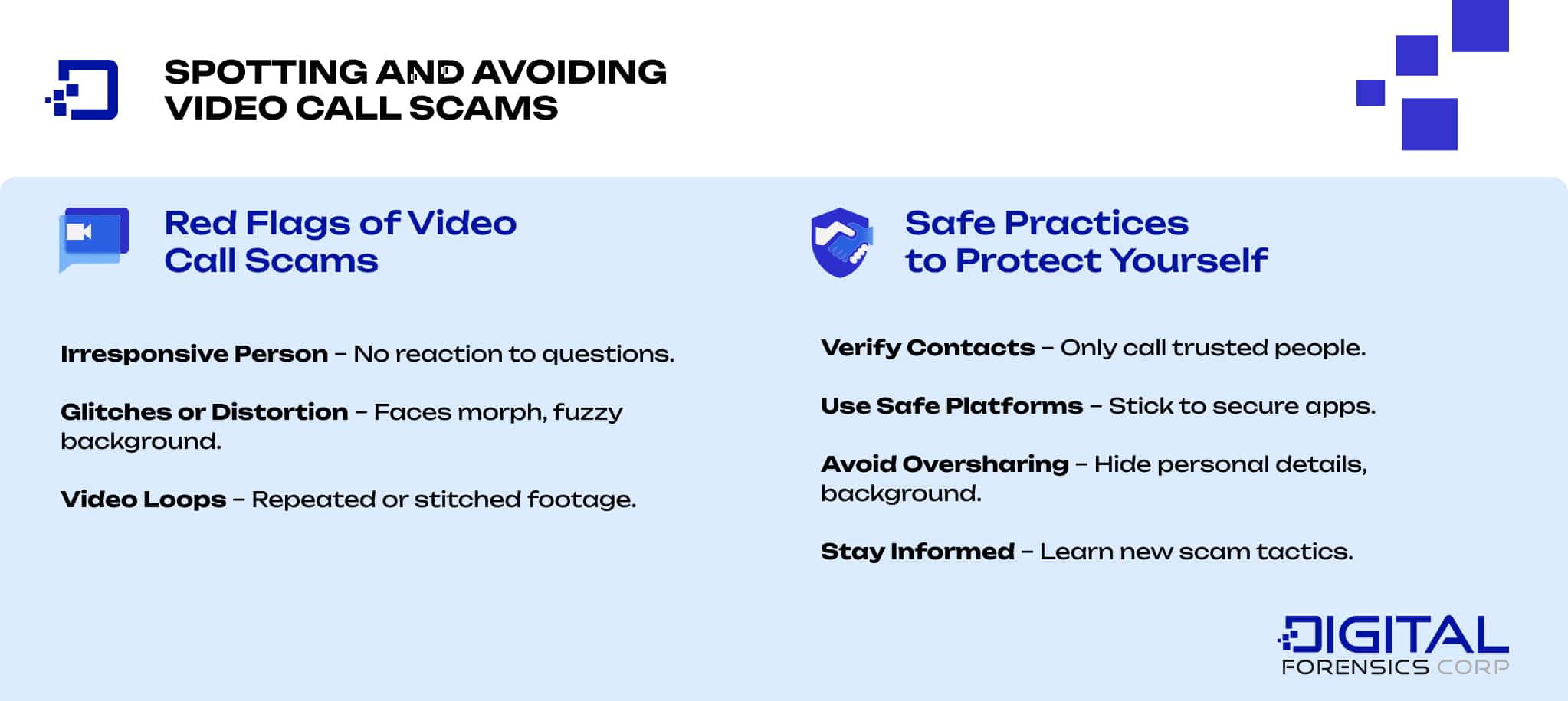 SPOTTING AND AVOIDING VIDEO CALL SCAMS

Red Flags of Video Call Scams

Irresponsive Person – No reaction to questions.

Glitches or Distortion – Faces morph, fuzzy background.

Video Loops – Repeated or stitched footage.

Safe Practices to Protect Yourself

Verify Contacts – Only call trusted people.

Use Safe Platforms – Stick to secure apps.

Avoid Oversharing – Hide personal details, background.

Stay Informed – Learn new scam tactics.

DIGITAL FORENSICS CORP